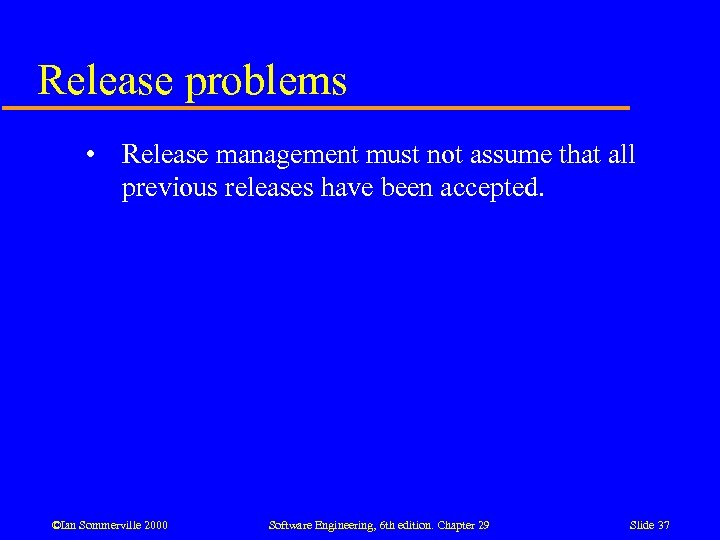 Release problems

• Release management must not assume that all previous releases have been accepted.

©Ian Sommerville 2000

Software Engineering, 6th edition. Chapter 29

Slide 37